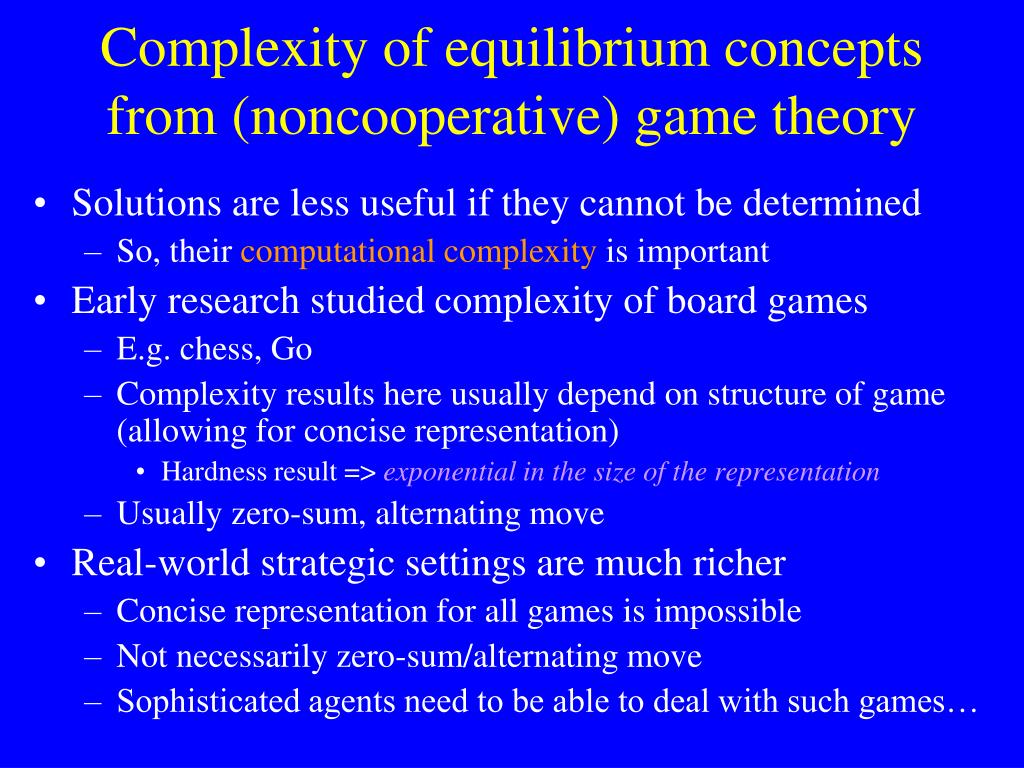 Complexity of equilibrium concepts from (noncooperative) game theory

• Solutions are less useful if they cannot be determined
– So, their computational complexity is important
• Early research studied complexity of board games
– E.g. chess, Go
– Complexity results here usually depend on structure of game (allowing for concise representation)
• Hardness result => exponential in the size of the representation
– Usually zero-sum, alternating move
• Real-world strategic settings are much richer
– Concise representation for all games is impossible
– Not necessarily zero-sum/alternating move
– Sophisticated agents need to be able to deal with such games…